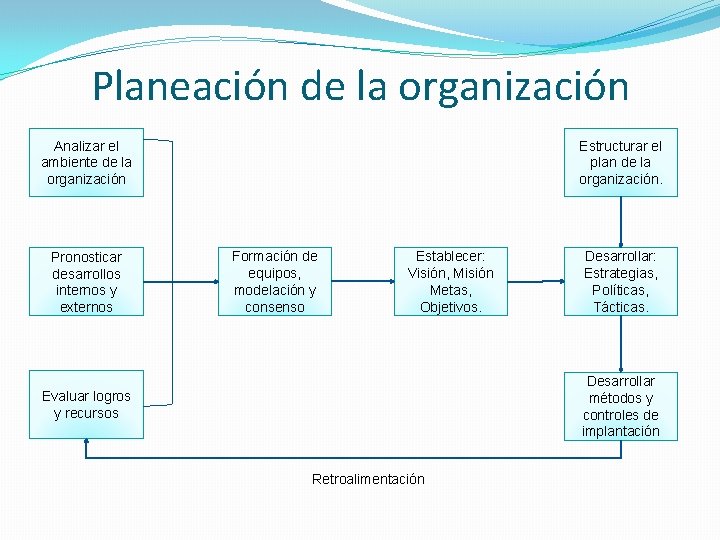 Planeación de la organización

Analizar el ambiente de la organización

Pronosticar desarrollos internos y externos

Evaluar logros y recursos

Formación de equipos, modelación y consenso

Establecer: Visión, Misión Metas, Objetivos.

Estructurar el plan de la organización.

Desarrollar: Estrategias, Políticas, Tácticas.

Desarrollar métodos y controles de implantación

Retroalimentación